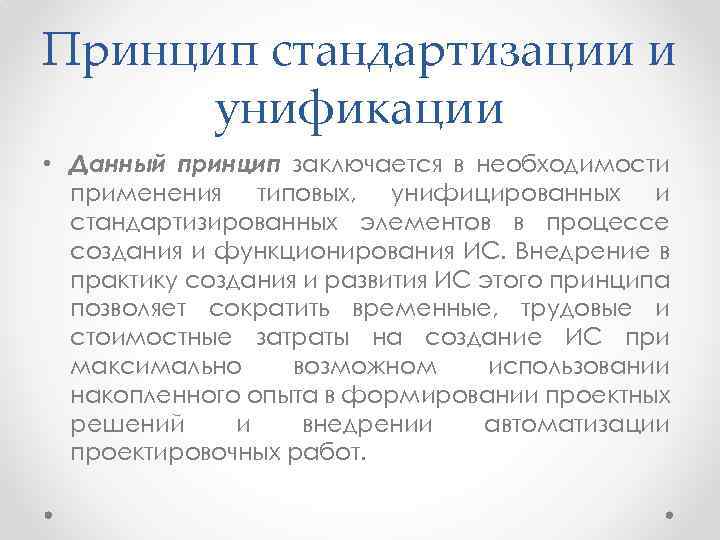 Принцип стандартизации и унификации

• Данный принцип заключается в необходимости применения типовых, унифицированных и стандартизированных элементов в процессе создания и функционирования ИС. Внедрение в практику создания и развития ИС этого принципа позволяет сократить временные, трудовые и стоимостные затраты на создание ИС при максимально возможном использовании накопленного опыта в формировании проектных решений и внедрении автоматизации проектировочных работ.